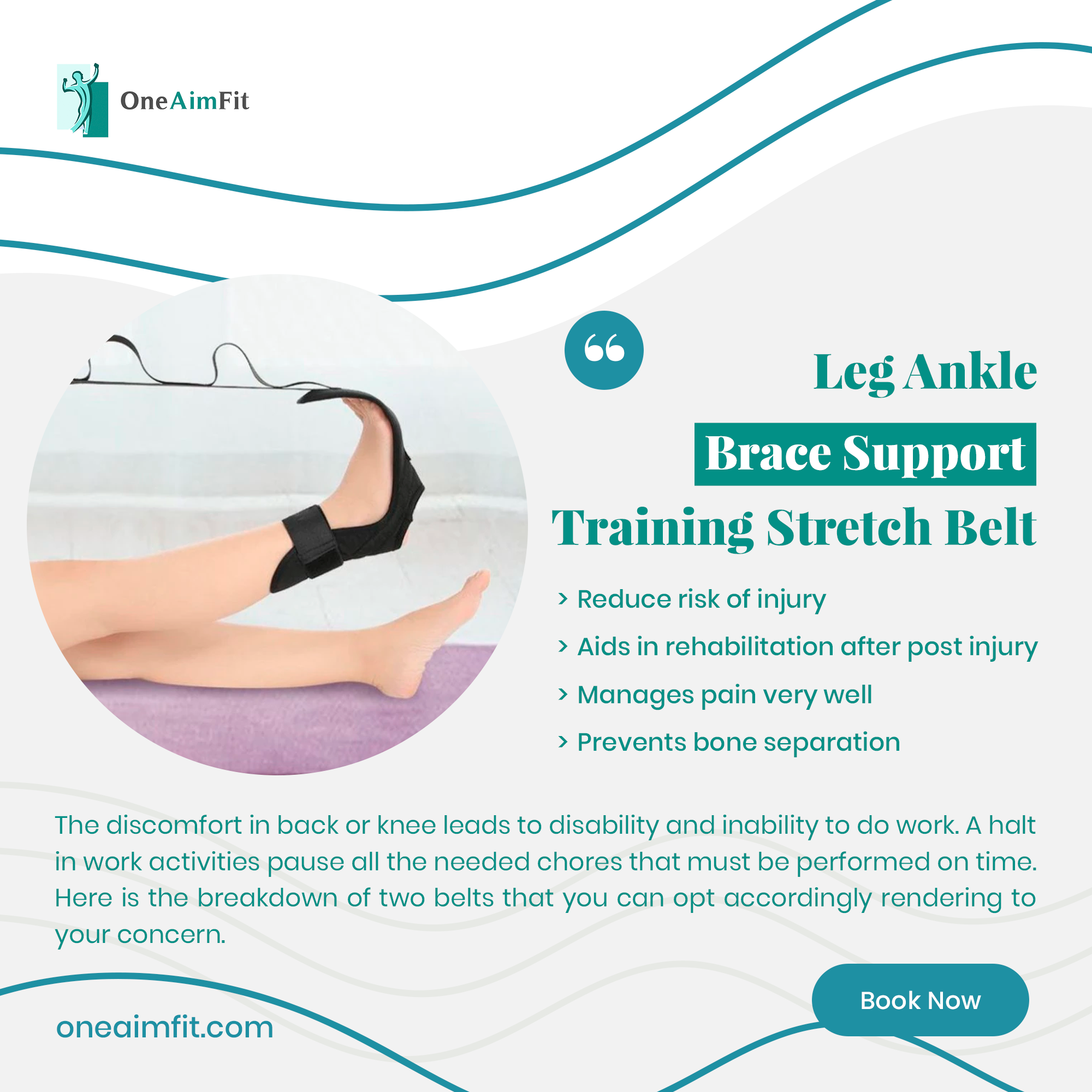 OneAimFit

Leg Ankle

Brace Support

Training Stretch Belt

› Reduce risk of injury

› Aids in rehabilitation after post injury

› Manages pain very well

› Prevents bone separation

The discomfort in back or knee leads to disability and inability to do work. A halt in work activities pause all the needed chores that must be performed on time. Here is the breakdown of two belts that you can opt accordingly rendering to your concern.

oneaimfit.com

Book Now